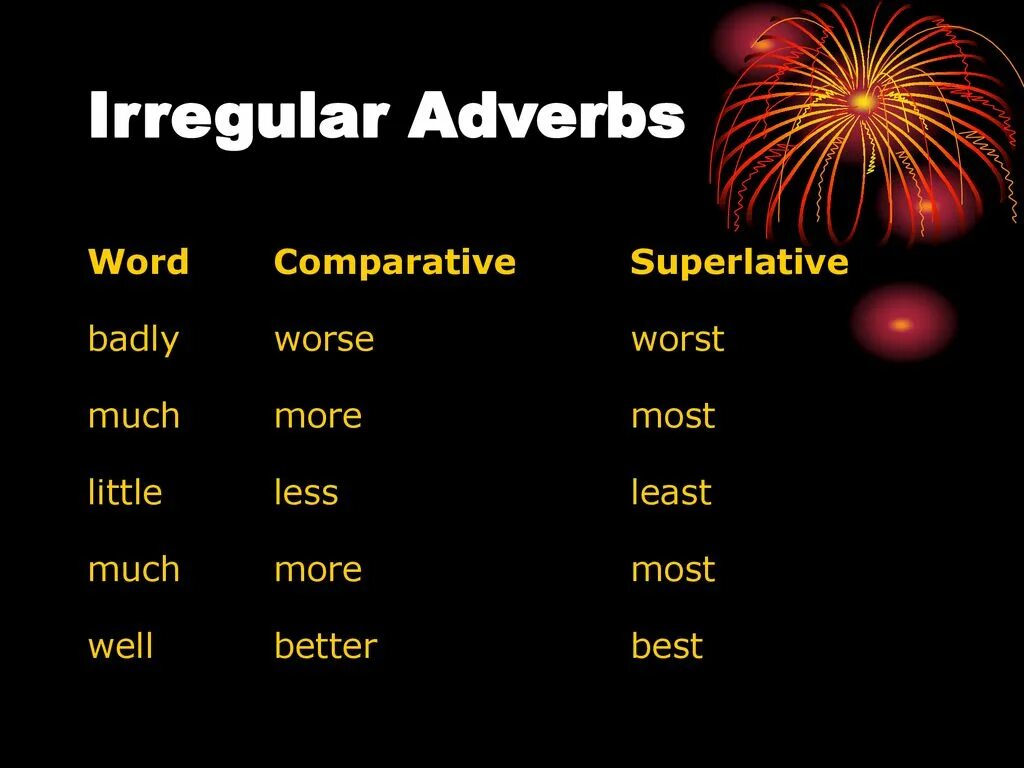 Irregular Adverbs

| Word | Comparative | Superlative |
|---|---|---|
| badly | worse | worst |
| much | more | most |
| little | less | least |
| much | more | most |
| well | better | best |